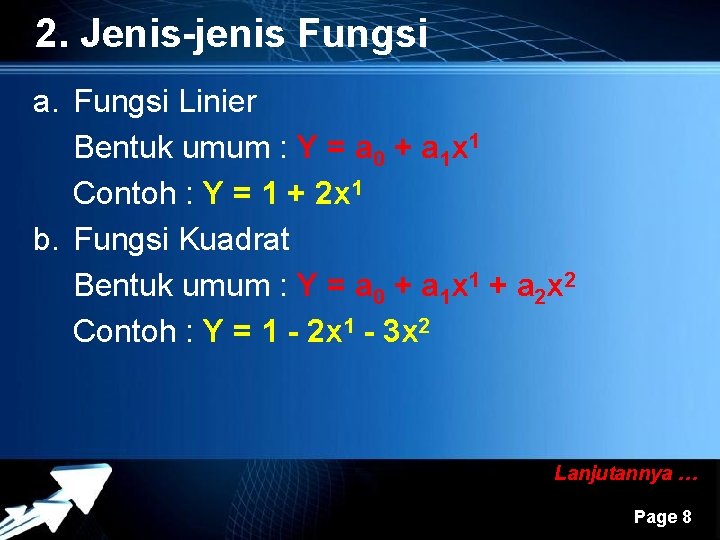 2. Jenis-jenis Fungsi

a. Fungsi Linier

Bentuk umum : $Y = a_0 + a_1x^1$

Contoh : $Y = 1 + 2x^1$

b. Fungsi Kuadrat

Bentuk umum : $Y = a_0 + a_1x^1 + a_2x^2$

Contoh : $Y = 1 - 2x^1 - 3x^2$

Lanjutannya …

Page 8